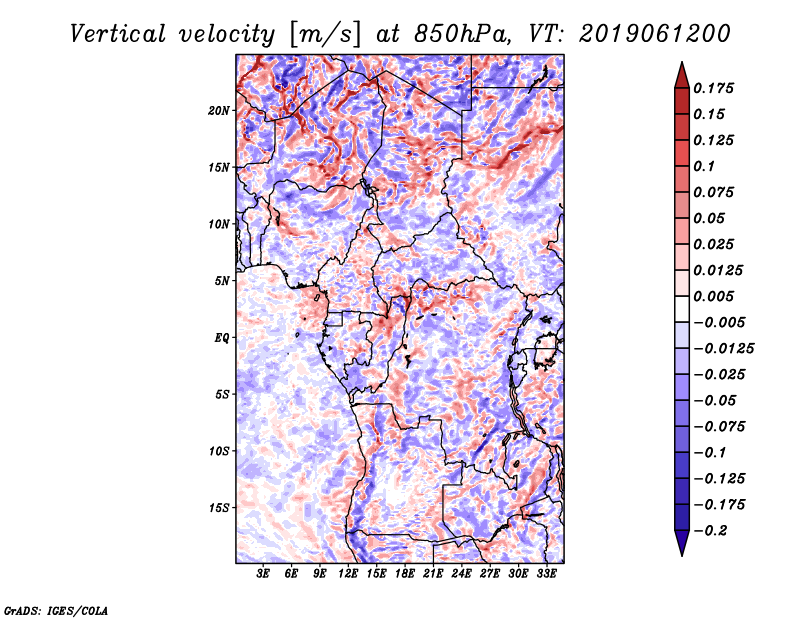 Vertical velocity [m/s] at 850hPa, VT: 2019061200

20N
15N
10N
5N
EQ
5S
10S
15S

3E 6E 9E 12E 15E 18E 21E 24E 27E 30E 33E

0.175
0.15
0.125
0.1
0.075
0.05
0.025
0.0125
0.005
−0.005
−0.0125
−0.025
−0.05
−0.075
−0.1
−0.125
−0.175
−0.2

GrADS: IGES/COLA